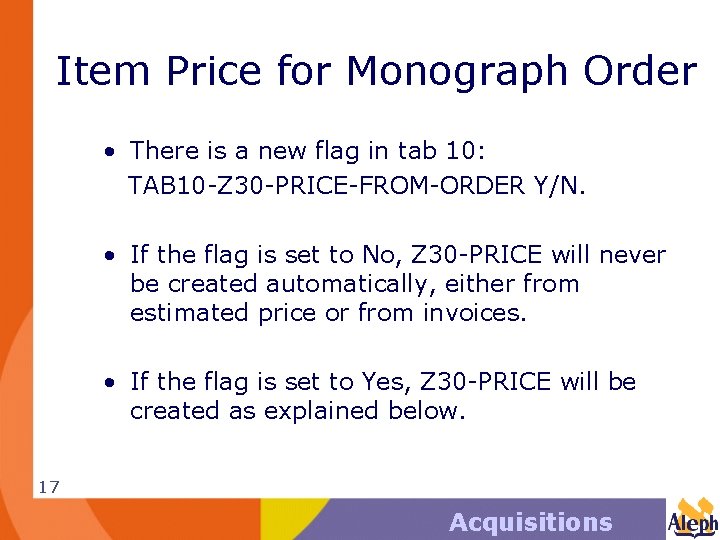 Item Price for Monograph Order

• There is a new flag in tab 10:
TAB10-Z30-PRICE-FROM-ORDER Y/N.

• If the flag is set to No, Z30-PRICE will never be created automatically, either from estimated price or from invoices.

• If the flag is set to Yes, Z30-PRICE will be created as explained below.

17

Acquisitions

Aleph